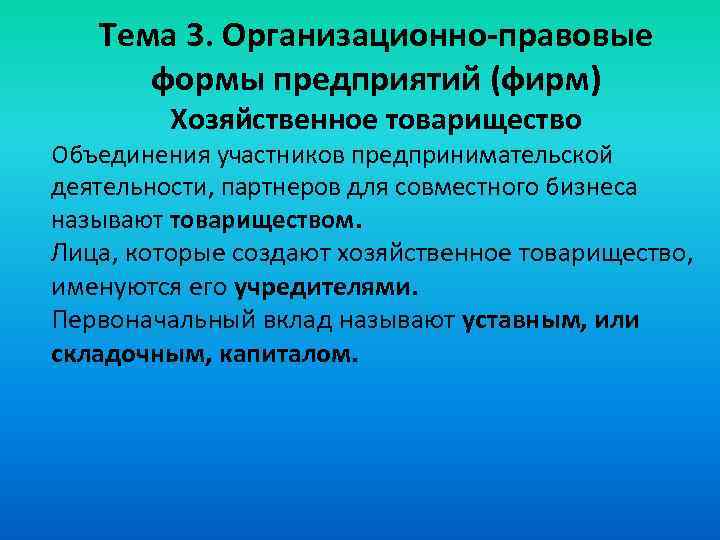 Тема 3. Организационно-правовые формы предприятий (фирм)

Хозяйственное товарищество

Объединения участников предпринимательской деятельности, партнеров для совместного бизнеса называют товариществом.
Лица, которые создают хозяйственное товарищество, именуются его учредителями.
Первоначальный вклад называют уставным, или складочным, капиталом.